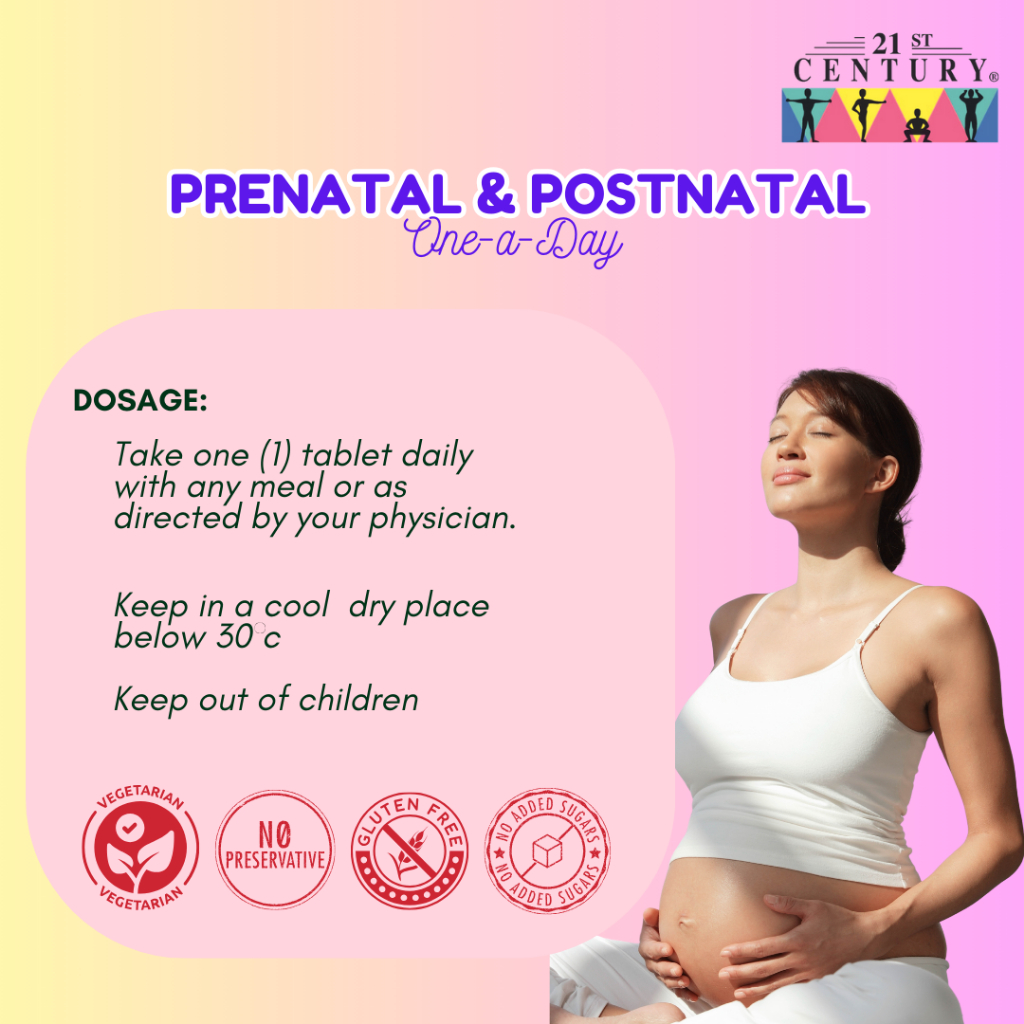 21 ST
CENTURY®

PRENATAL & POSTNATAL
One-a-Day

DOSAGE:

Take one (1) tablet daily with any meal or as directed by your physician.

Keep in a cool dry place below 30°c

Keep out of children

VEGETARIAN
VEGETARIAN

NO
PRESERVATIVE

GLUTEN FREE

NO ADDED SUGARS
NO ADDED SUGARS